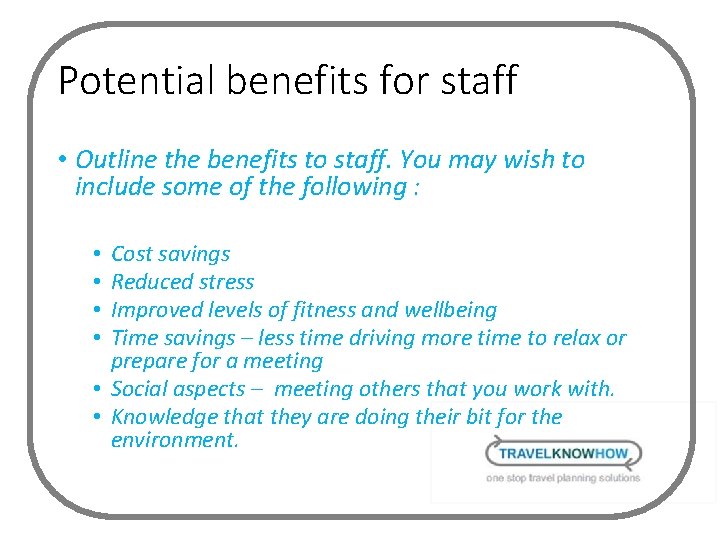 Potential benefits for staff

• Outline the benefits to staff. You may wish to include some of the following :

• Cost savings
• Reduced stress
• Improved levels of fitness and wellbeing
• Time savings – less time driving more time to relax or prepare for a meeting
• Social aspects – meeting others that you work with.
• Knowledge that they are doing their bit for the environment.

TRAVELKNOWHOW
one stop travel planning solutions